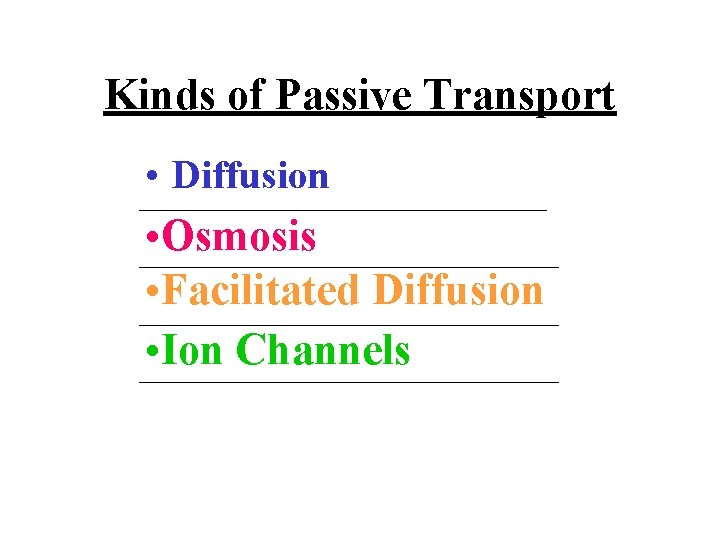 Kinds of Passive Transport

• Diffusion

•Osmosis

•Facilitated Diffusion

•Ion Channels